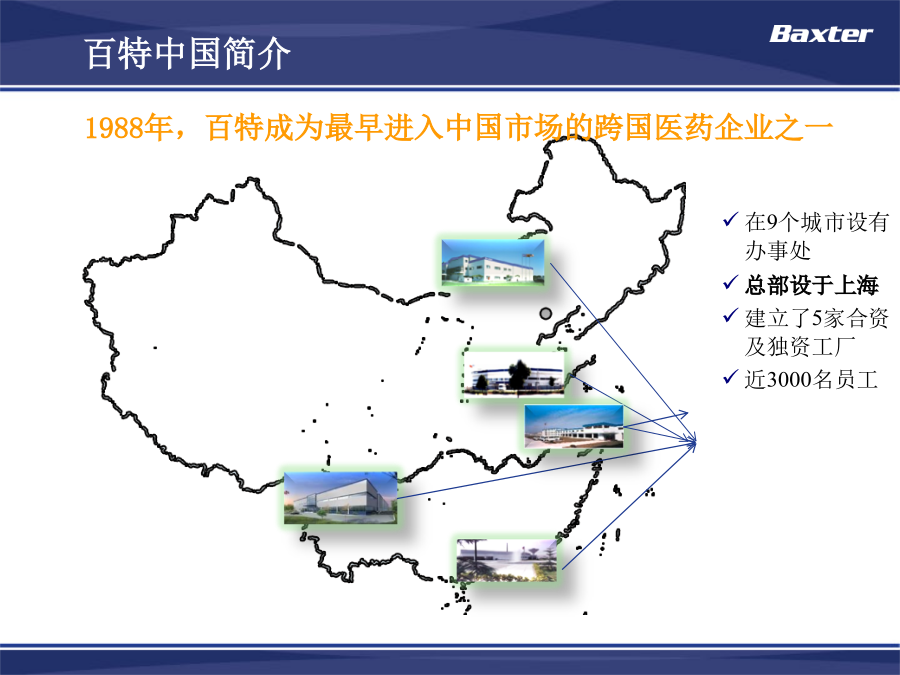 百特中国简介

Baxter

1988年，百特成为最早进入中国市场的跨国医药企业之一

✓ 在9个城市设有办事处
✓ 总部设于上海
✓ 建立了5家合资及独资工厂
✓ 近3000名员工